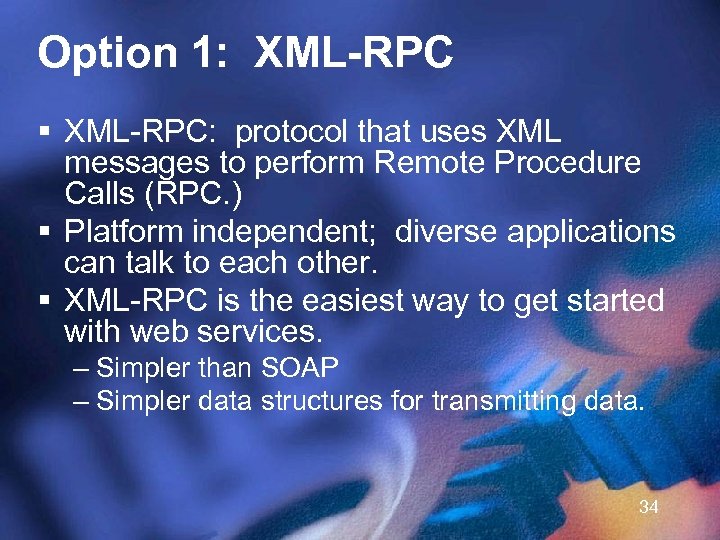 Option 1:  XML-RPC

▪ XML-RPC:  protocol that uses XML messages to perform Remote Procedure Calls (RPC.)
▪ Platform independent;  diverse applications can talk to each other.
▪ XML-RPC is the easiest way to get started with web services.
– Simpler than SOAP
– Simpler data structures for transmitting data.

34